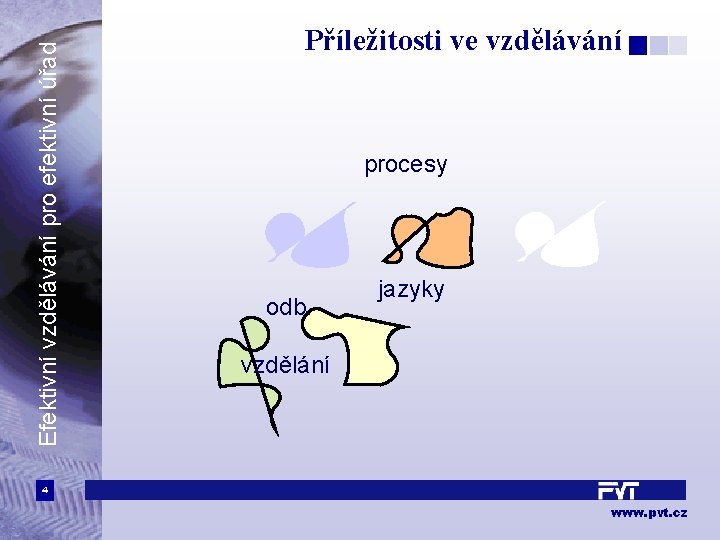 Efektivní vzdělávání pro efektivní úřad

Příležitosti ve vzdělávání

procesy

jazyky

odb

vzdělání

4

PVT

www.pvt.cz